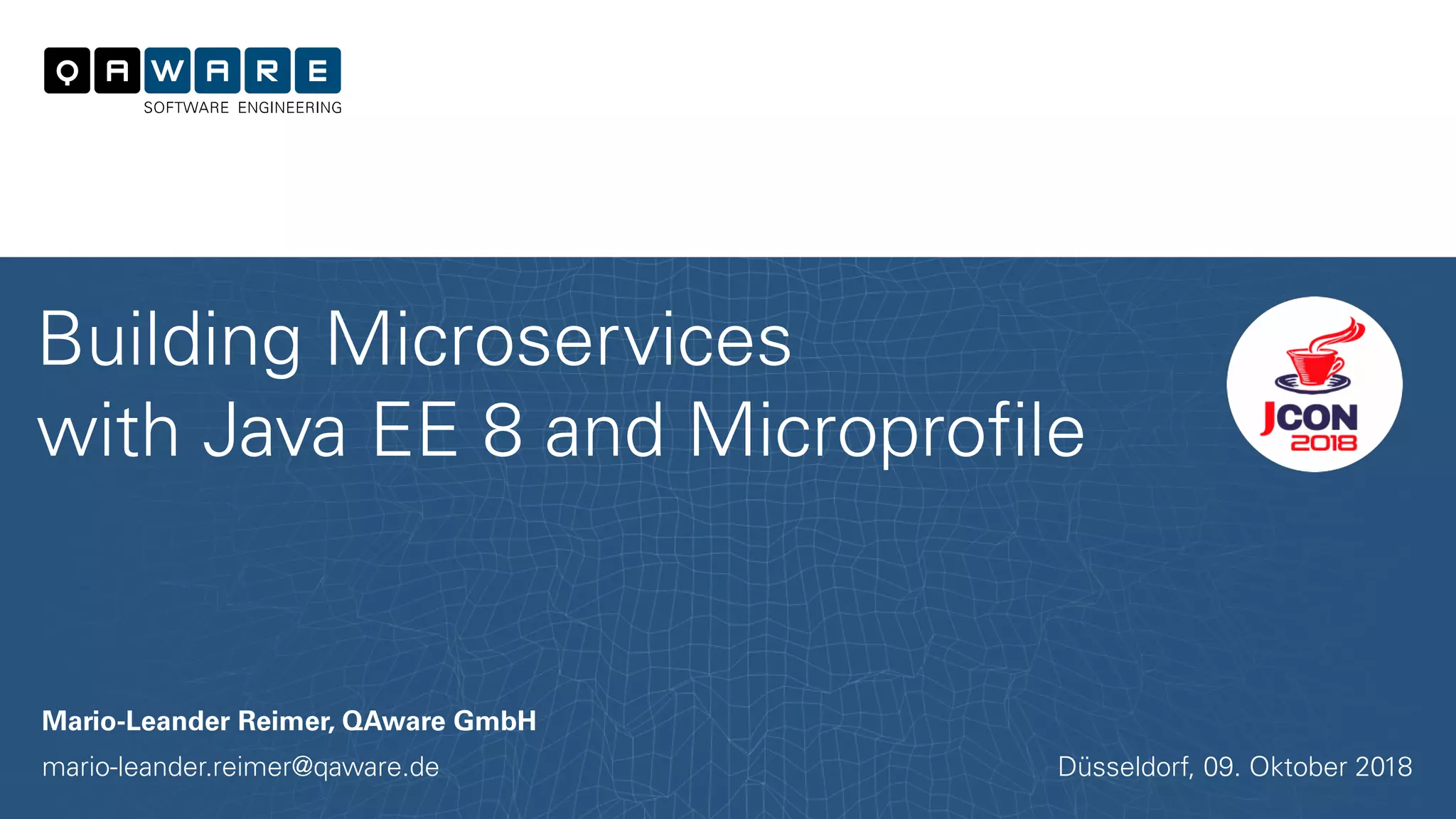 QAWARE
SOFTWARE ENGINEERING

Building Microservices with Java EE 8 and Microprofile

JCON 2018

Mario-Leander Reimer, QAware GmbH

mario-leander.reimer@qaware.de

Düsseldorf, 09. Oktober 2018